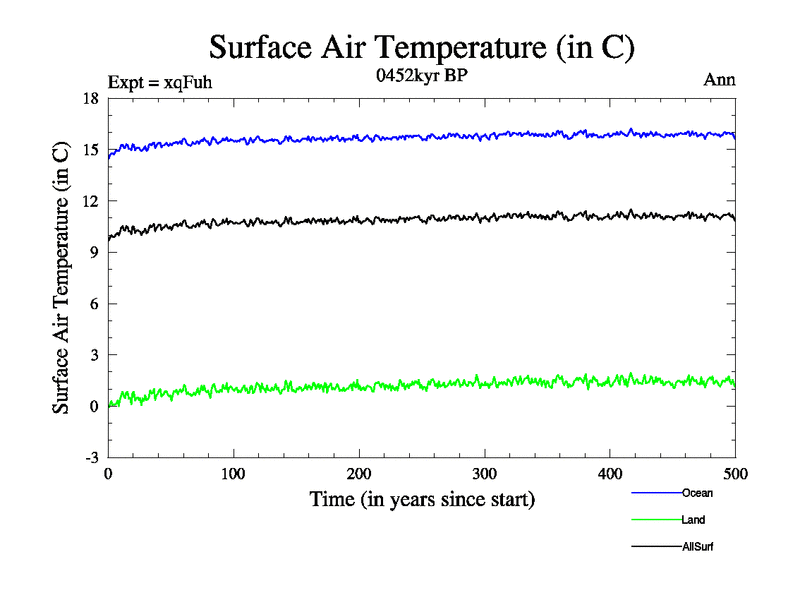 Surface Air Temperature (in C)

Expt = xqFuh

0452kyr BP

Ann

Surface Air Temperature (in C)

18
15
12
9
6
3
0
-3

0
100
200
300
400
500

Time (in years since start)

Ocean
Land
AllSurf